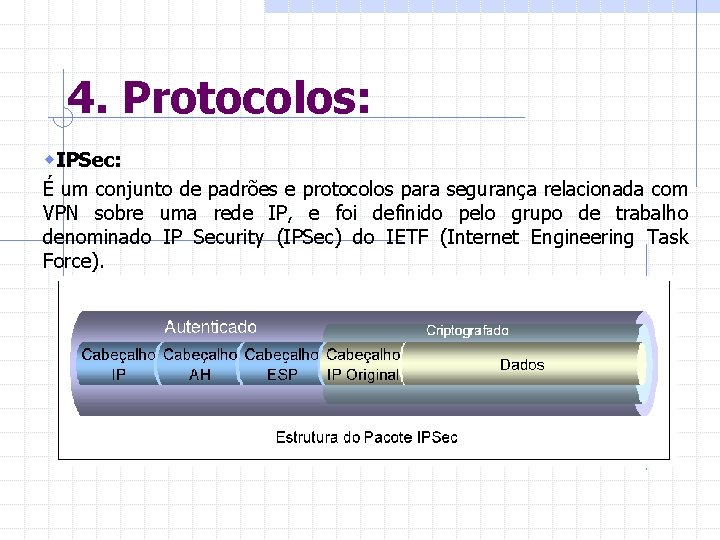 4. Protocolos:

IPSec:

É um conjunto de padrões e protocolos para segurança relacionada com VPN sobre uma rede IP, e foi definido pelo grupo de trabalho denominado IP Security (IPSec) do IETF (Internet Engineering Task Force).

Autenticado

Criptografado

Cabeçalho IP

Cabeçalho AH

Cabeçalho ESP

Cabeçalho IP Original

Dados

Estrutura do Pacote IPSec